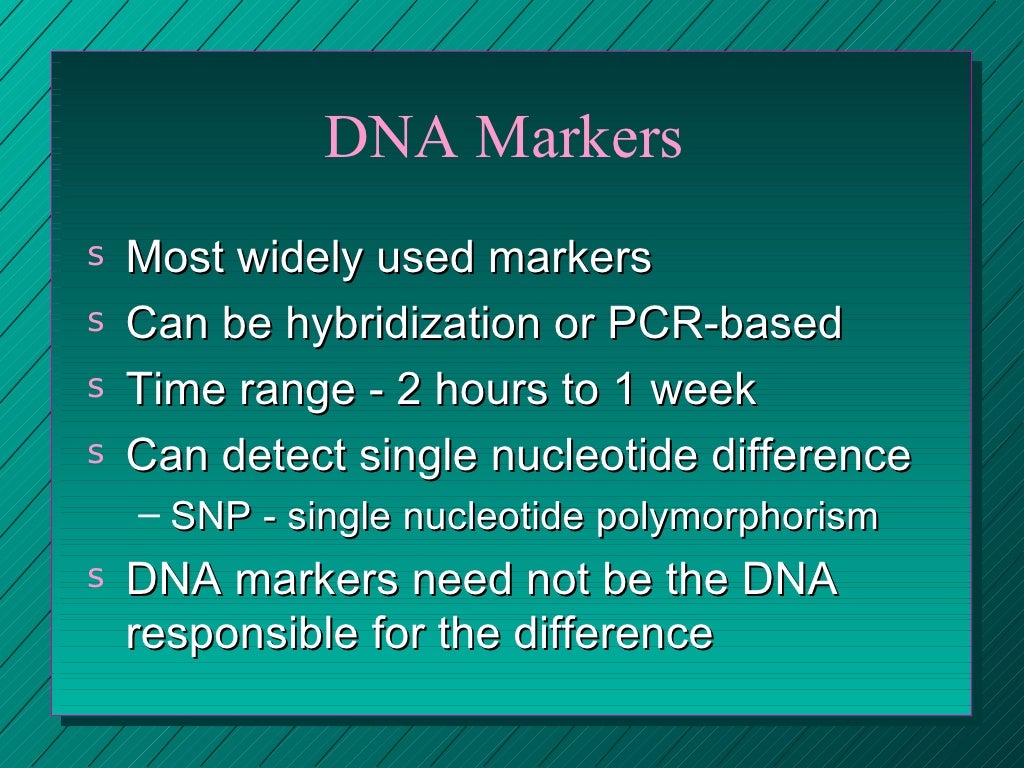 DNA Markers

s Most widely used markers
s Can be hybridization or PCR-based
s Time range - 2 hours to 1 week
s Can detect single nucleotide difference
– SNP - single nucleotide polymorphorism
s DNA markers need not be the DNA responsible for the difference